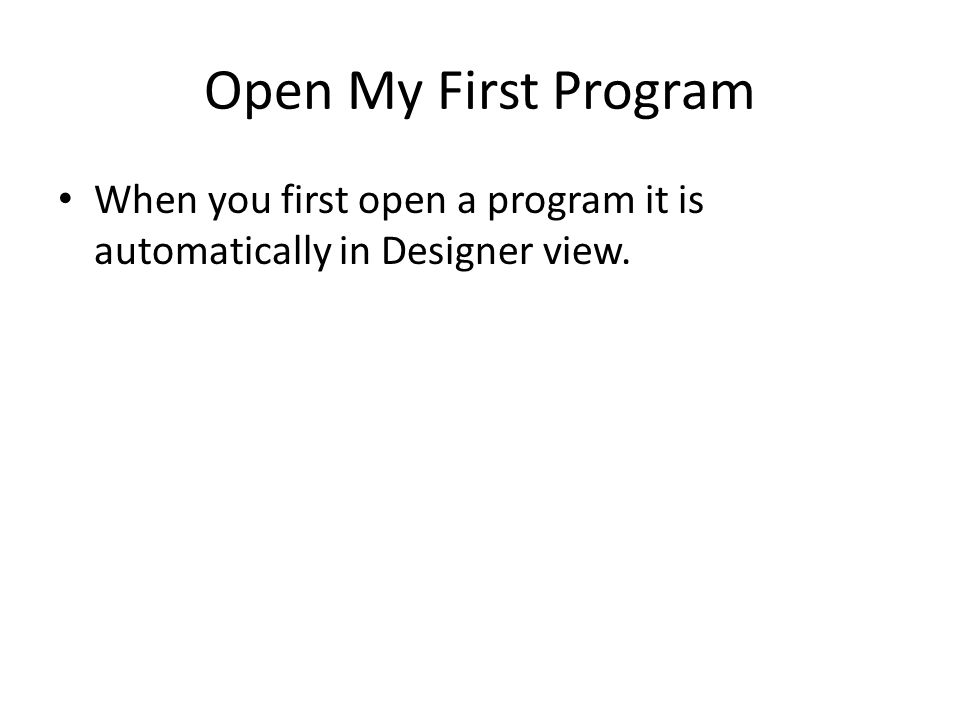 Open My First Program

• When you first open a program it is automatically in Designer view.